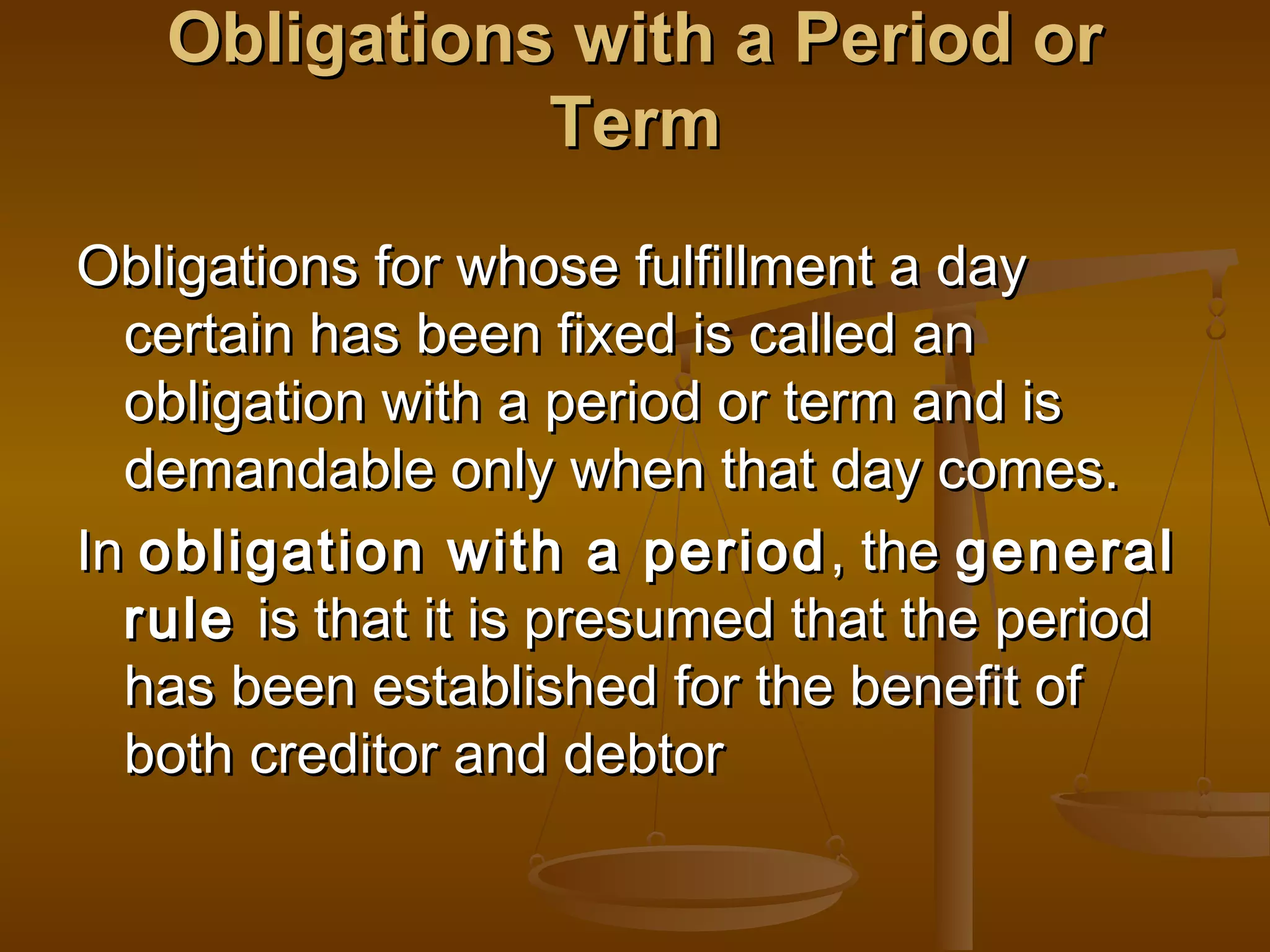 Obligations with a Period or Term

Obligations for whose fulfillment a day certain has been fixed is called an obligation with a period or term and is demandable only when that day comes.

In obligation with a period, the general rule is that it is presumed that the period has been established for the benefit of both creditor and debtor